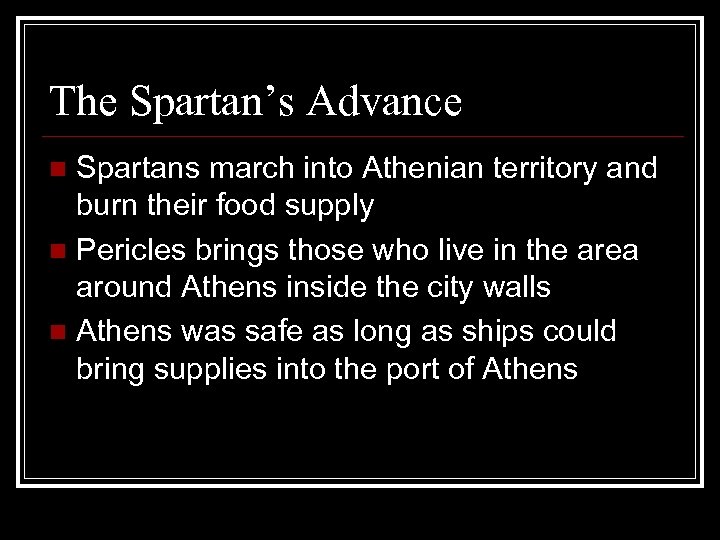 The Spartan’s Advance

- Spartans march into Athenian territory and burn their food supply
- Pericles brings those who live in the area around Athens inside the city walls
- Athens was safe as long as ships could bring supplies into the port of Athens